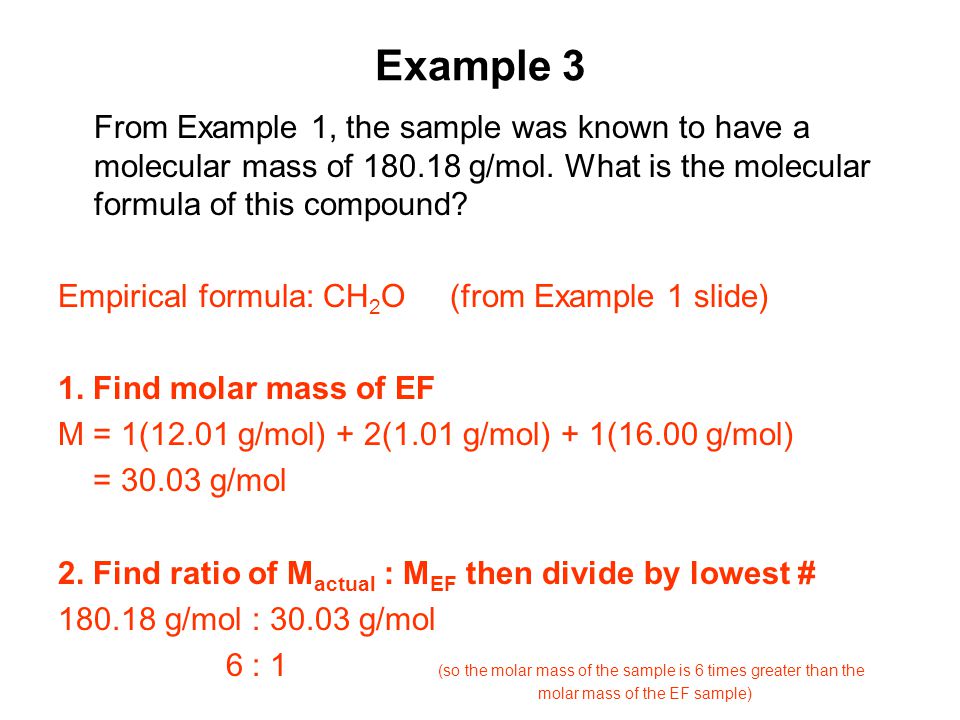 Example 3

From Example 1, the sample was known to have a molecular mass of 180.18 g/mol. What is the molecular formula of this compound?

Empirical formula: $CH_2O$ (from Example 1 slide)

1. Find molar mass of EF
M = 1(12.01 g/mol) + 2(1.01 g/mol) + 1(16.00 g/mol)
= 30.03 g/mol

2. Find ratio of $M_{actual}$ : $M_{EF}$ then divide by lowest #
180.18 g/mol : 30.03 g/mol
6 : 1

(so the molar mass of the sample is 6 times greater than the molar mass of the EF sample)